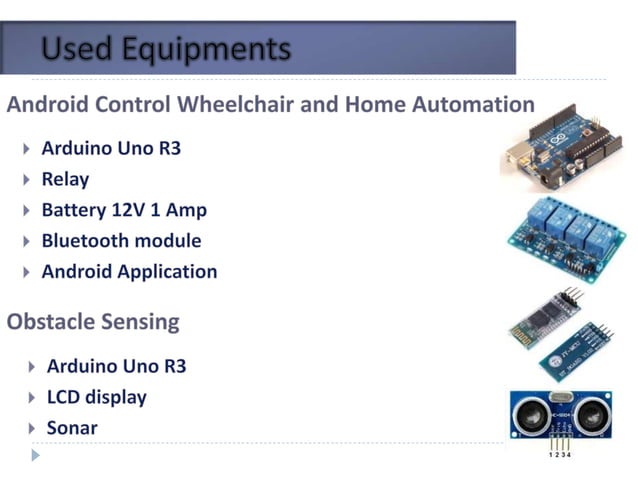 Used Equipments

Android Control Wheelchair and Home Automation

Arduino Uno R3
Relay
Battery 12V 1 Amp
Bluetooth module
Android Application

Obstacle Sensing

Arduino Uno R3
LCD display
Sonar

1 2 3 4